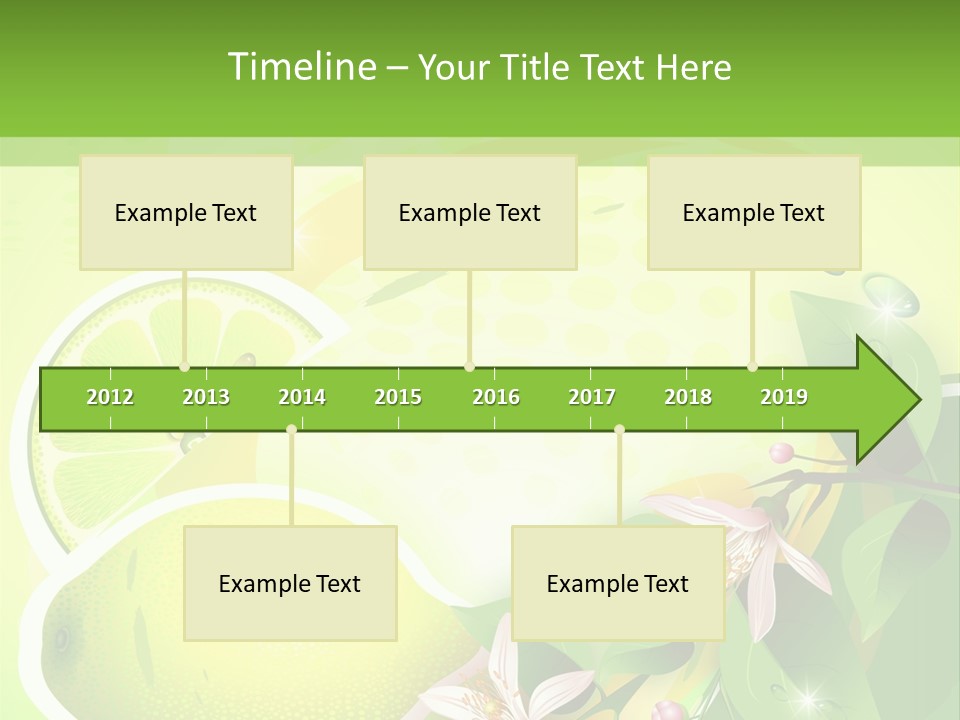 Timeline – Your Title Text Here

Example Text

Example Text

Example Text

2012 2013 2014 2015 2016 2017 2018 2019

Example Text

Example Text